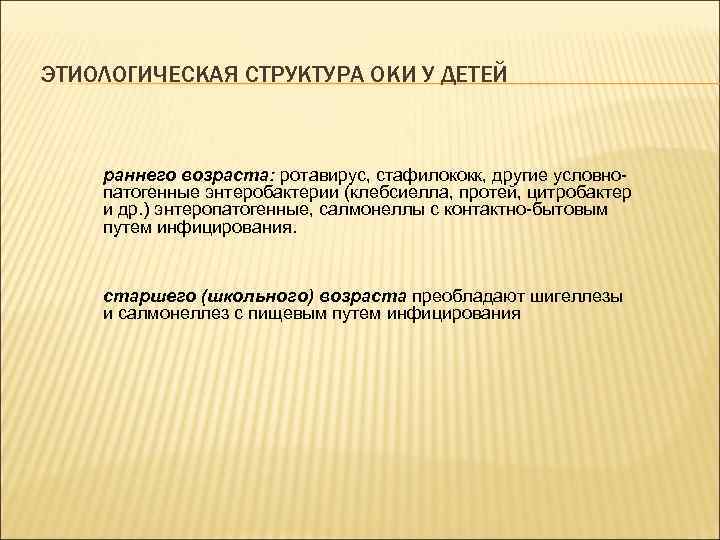 ЭТИОЛОГИЧЕСКАЯ СТРУКТУРА ОКИ У ДЕТЕЙ

раннего возраста: ротавирус, стафилококк, другие условно-патогенные энтеробактерии (клебсиелла, протей, цитробактер и др.) энтеропатогенные, салмонеллы с контактно-бытовым путем инфицирования.

старшего (школьного) возраста преобладают шигеллезы и салмонеллез с пищевым путем инфицирования